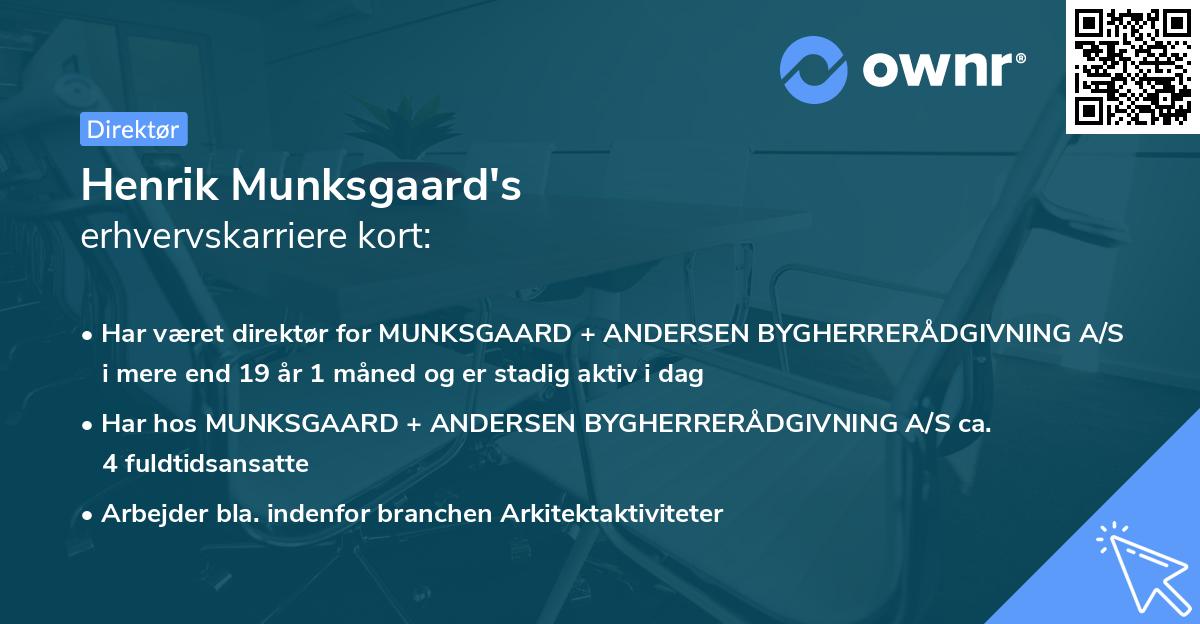 ownr®

Direktør

Henrik Munksgaard's
erhvervskarriere kort:

• Har været direktør for MUNKSGAARD + ANDERSEN BYGHERRERÅDGIVNING A/S i mere end 19 år 1 måned og er stadig aktiv i dag

• Har hos MUNKSGAARD + ANDERSEN BYGHERRERÅDGIVNING A/S ca. 4 fuldtidsansatte

• Arbejder bla. indenfor branchen Arkitektaktiviteter